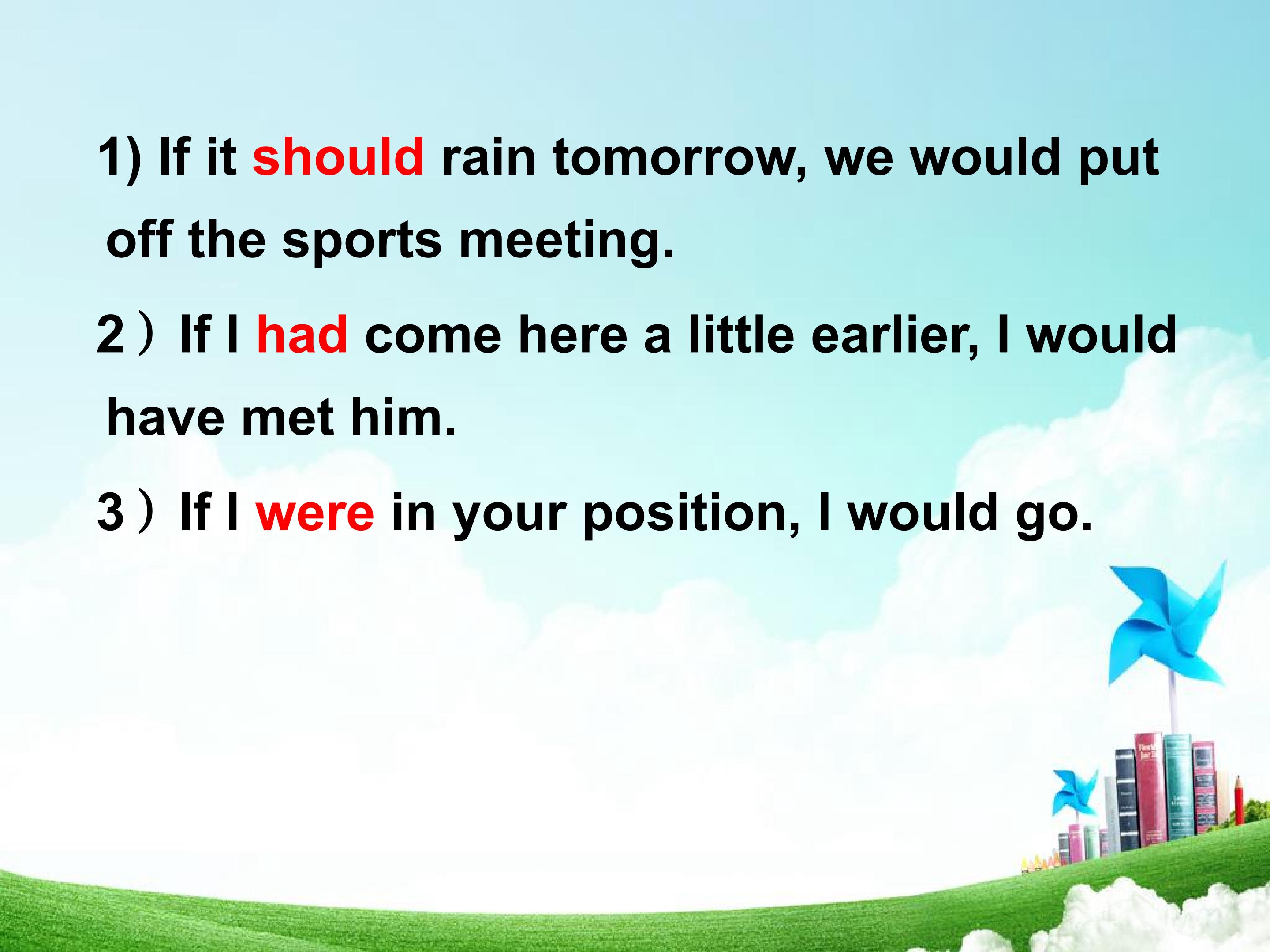 1) If it should rain tomorrow, we would put off the sports meeting.

2）If I had come here a little earlier, I would have met him.

3）If I were in your position, I would go.